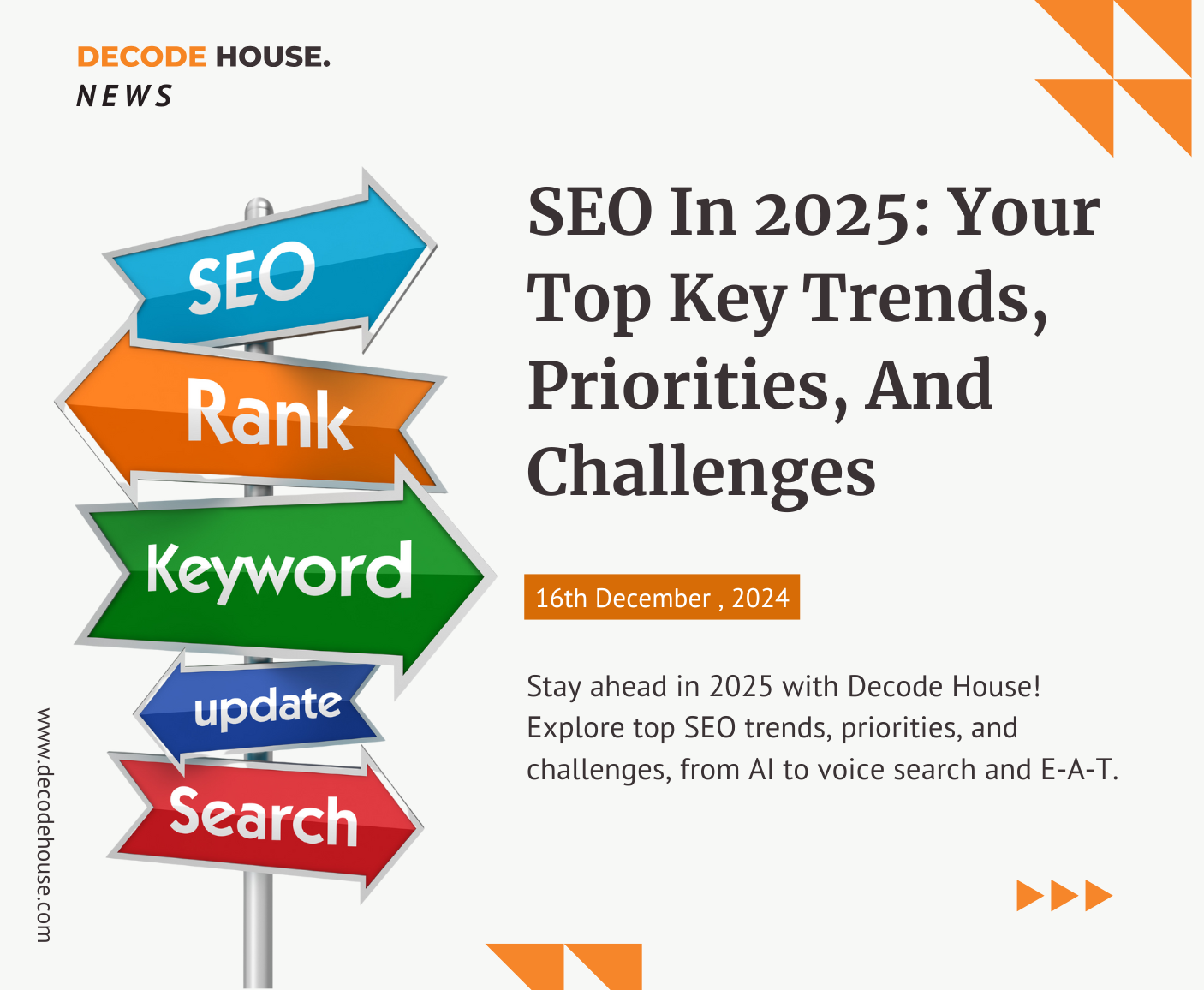 DECODE HOUSE.
NEWS

SEO
Rank
Keyword
update
Search

www.decodehouse.com

SEO In 2025: Your Top Key Trends, Priorities, And Challenges

16th December , 2024

Stay ahead in 2025 with Decode House! Explore top SEO trends, priorities, and challenges, from AI to voice search and E-A-T.